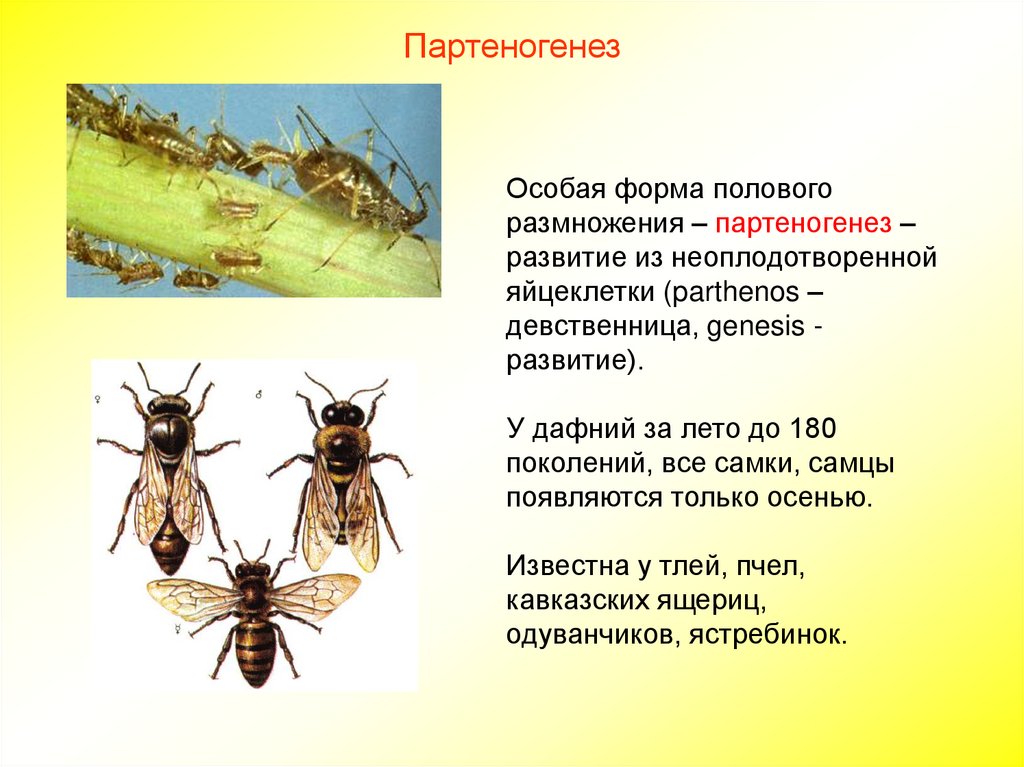 Партеногенез

Особая форма полового размножения – партеногенез – развитие из неоплодотворенной яйцеклетки (parthenos – девственница, genesis - развитие).

У дафний за лето до 180 поколений, все самки, самцы появляются только осенью.

Известна у тлей, пчел, кавказских ящериц, одуванчиков, ястребинок.

♀

♂

☿